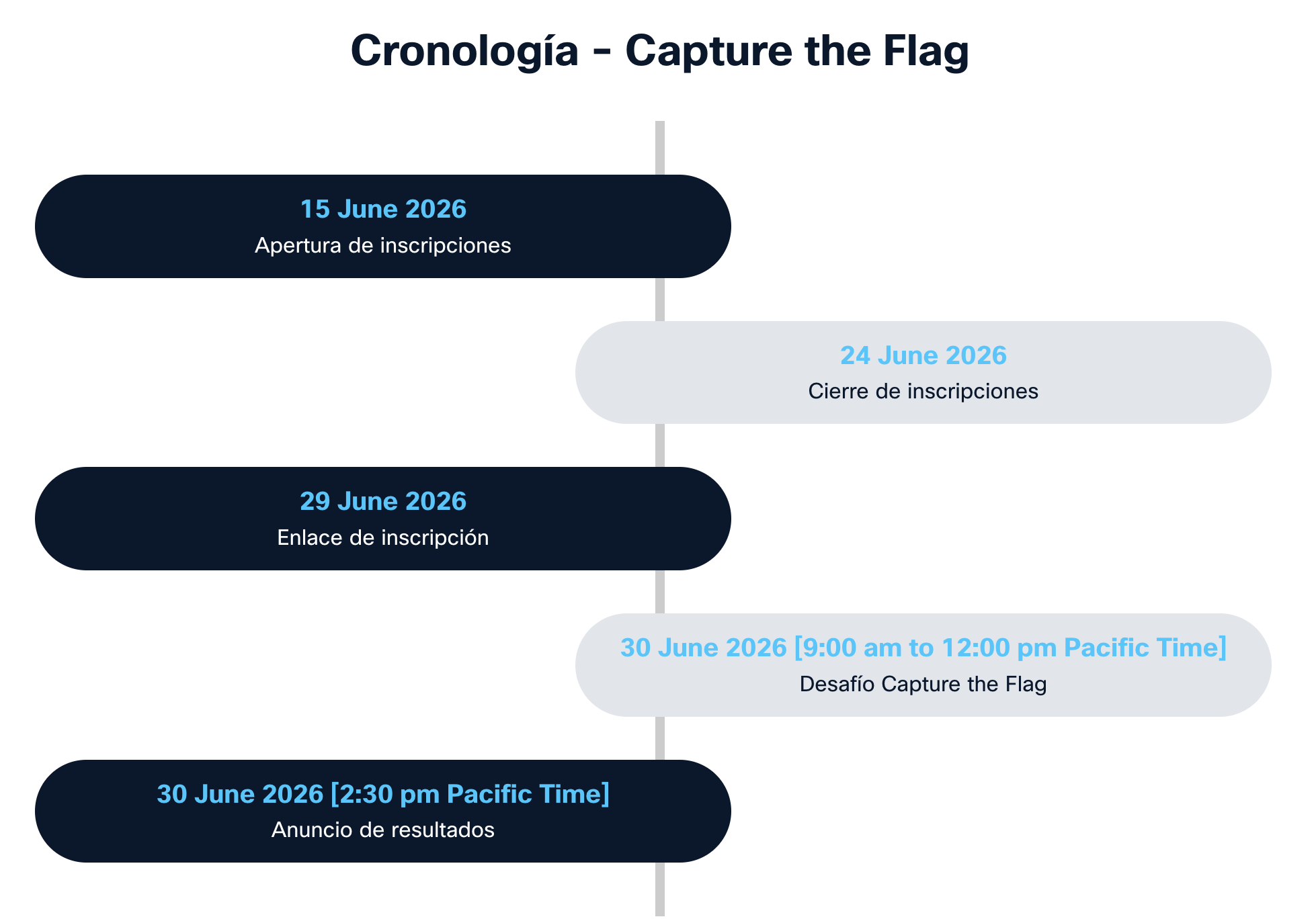 Cronología - Capture the Flag

15 June 2026
Apertura de inscripciones

24 June 2026
Cierre de inscripciones

29 June 2026
Enlace de inscripción

30 June 2026 [9:00 am to 12:00 pm Pacific Time]
Desafío Capture the Flag

30 June 2026 [2:30 pm Pacific Time]
Anuncio de resultados